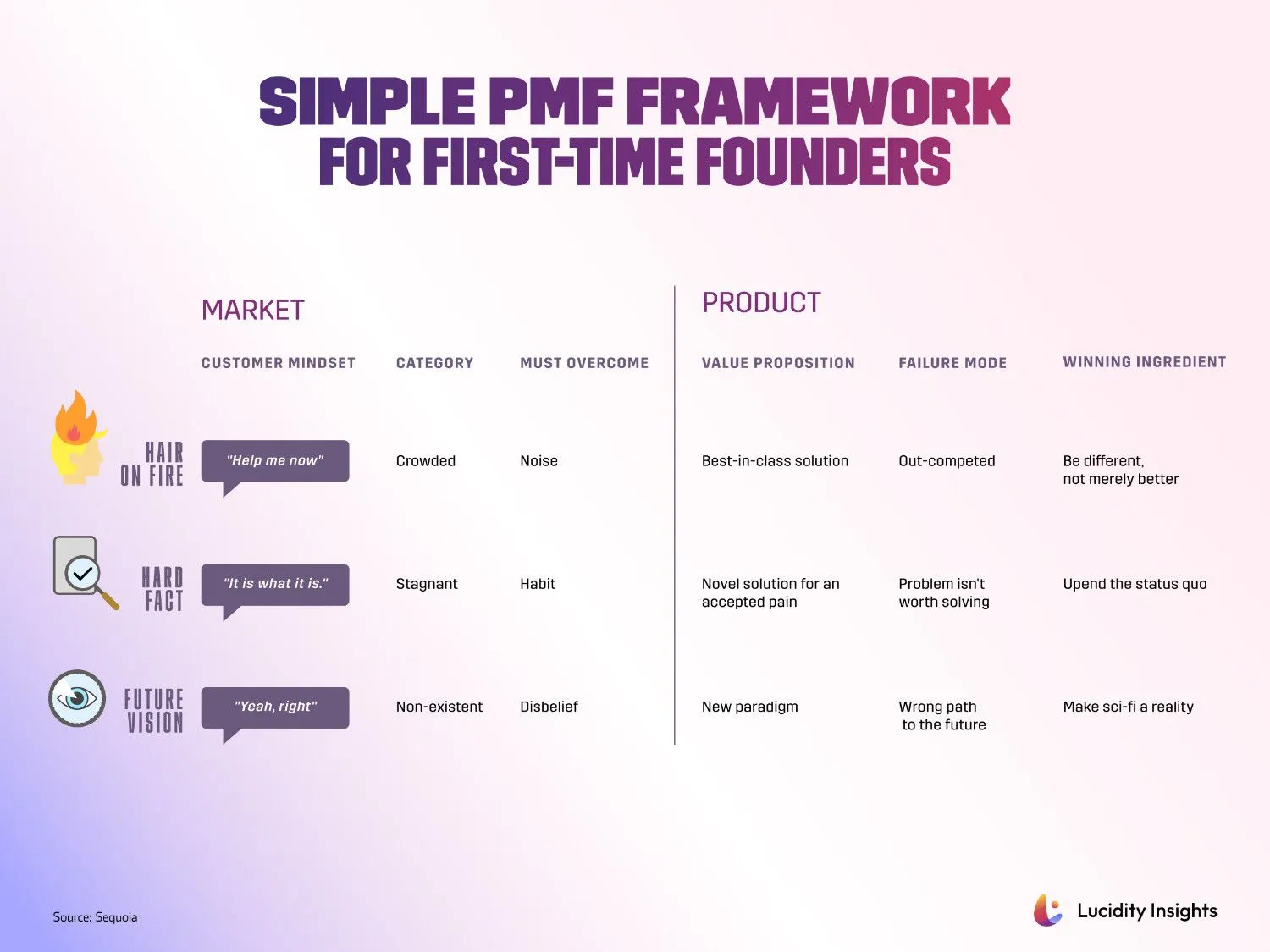 SIMPLE PMF FRAMEWORK FOR FIRST-TIME FOUNDERS

MARKET

PRODUCT

| | CUSTOMER MINDSET | CATEGORY | MUST OVERCOME | VALUE PROPOSITION | FAILURE MODE | WINNING INGREDIENT |
|---|---|---|---|---|---|---|
| HAIR ON FIRE | "Help me now" | Crowded | Noise | Best-in-class solution | Out-competed | Be different, not merely better |
| HARD FACT | "It is what it is." | Stagnant | Habit | Novel solution for an accepted pain | Problem isn't worth solving | Upend the status quo |
| FUTURE VISION | "Yeah, right" | Non-existent | Disbelief | New paradigm | Wrong path to the future | Make sci-fi a reality |

Source: Sequoia

Lucidity Insights